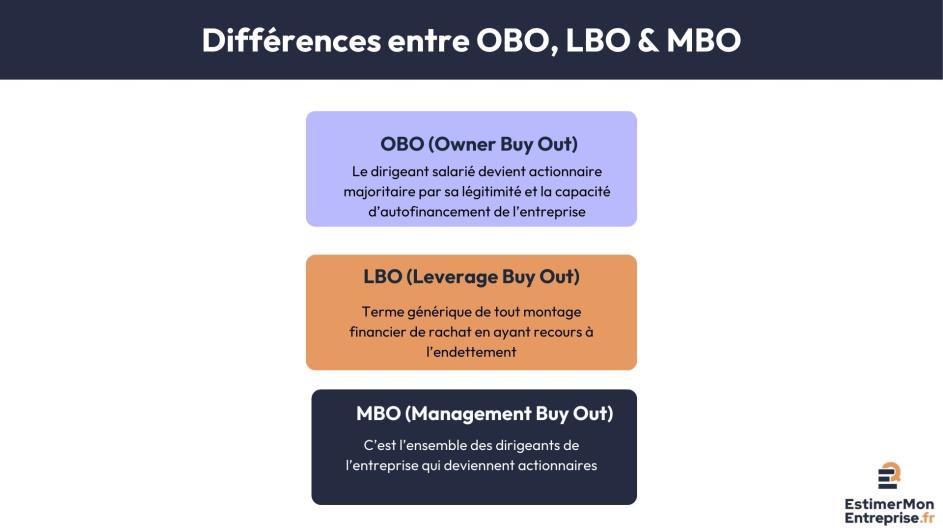 Différences entre OBO, LBO & MBO

OBO (Owner Buy Out)

Le dirigeant salarié devient actionnaire majoritaire par sa légitimité et la capacité d'autofinancement de l'entreprise

LBO (Leverage Buy Out)

Terme générique de tout montage financier de rachat en ayant recours à l'endettement

MBO (Management Buy Out)

C'est l'ensemble des dirigeants de l'entreprise qui deviennent actionnaires

EstimerMon Entreprise.fr